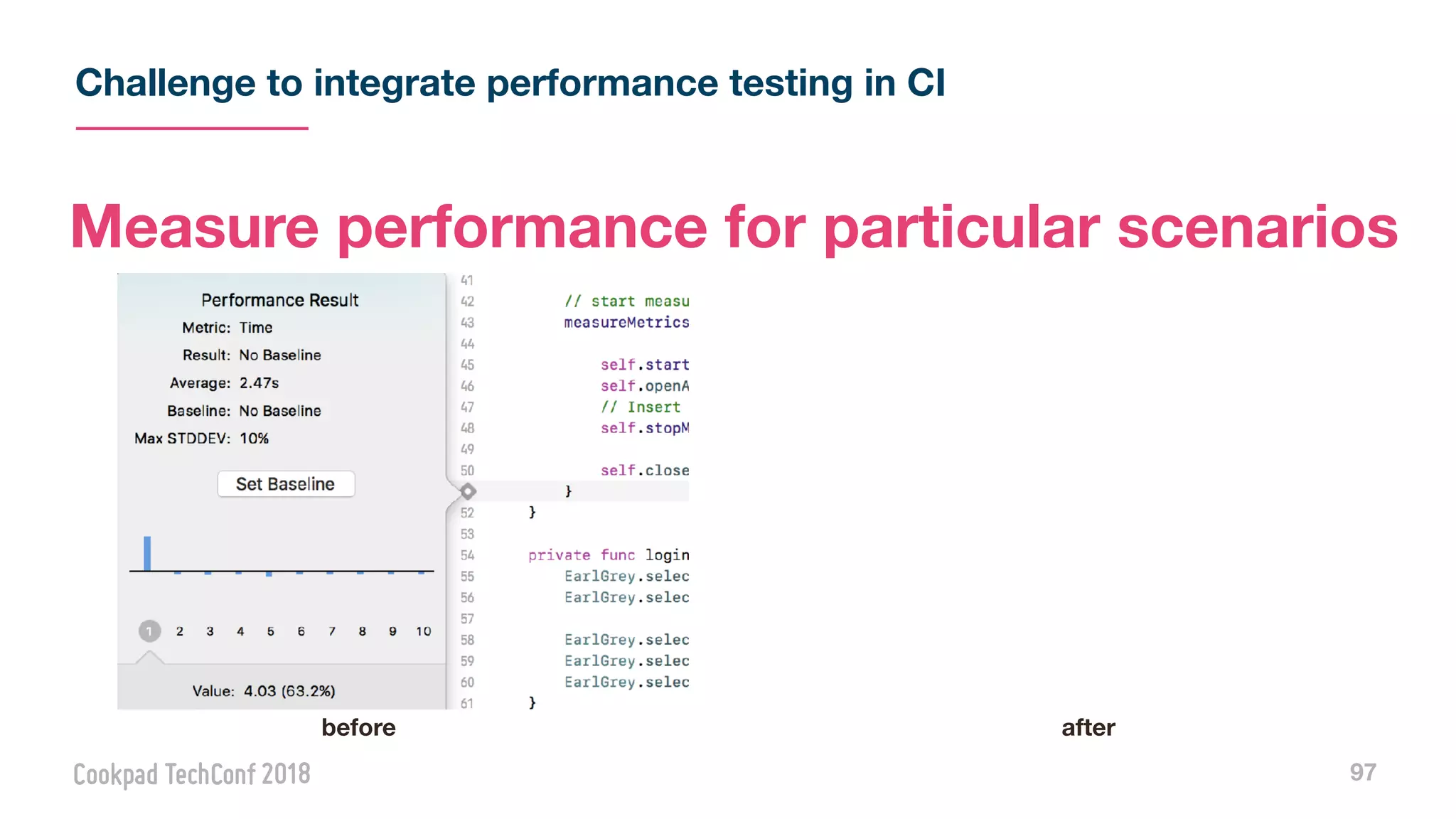 Challenge to integrate performance testing in CI

Measure performance for particular scenarios

Performance Result
Metric: Time
Result: No Baseline
Average: 2.47s
Baseline: No Baseline
Max STDDEV: 10%

Set Baseline

1 2 3 4 5 6 7 8 9 10

Value: 4.03 (63.2%)

41
42 // start measu
43 measureMetrics
44
45 self.start
46 self.openA
47 // Insert
48 self.stopM
49
50 self.close
}
52 }
53
54 private func login
55 EarlGrey.selec
56 EarlGrey.selec
57
58 EarlGrey.selec
59 EarlGrey.selec
60 EarlGrey.selec
61 }

before

after

Cookpad TechConf 2018

97